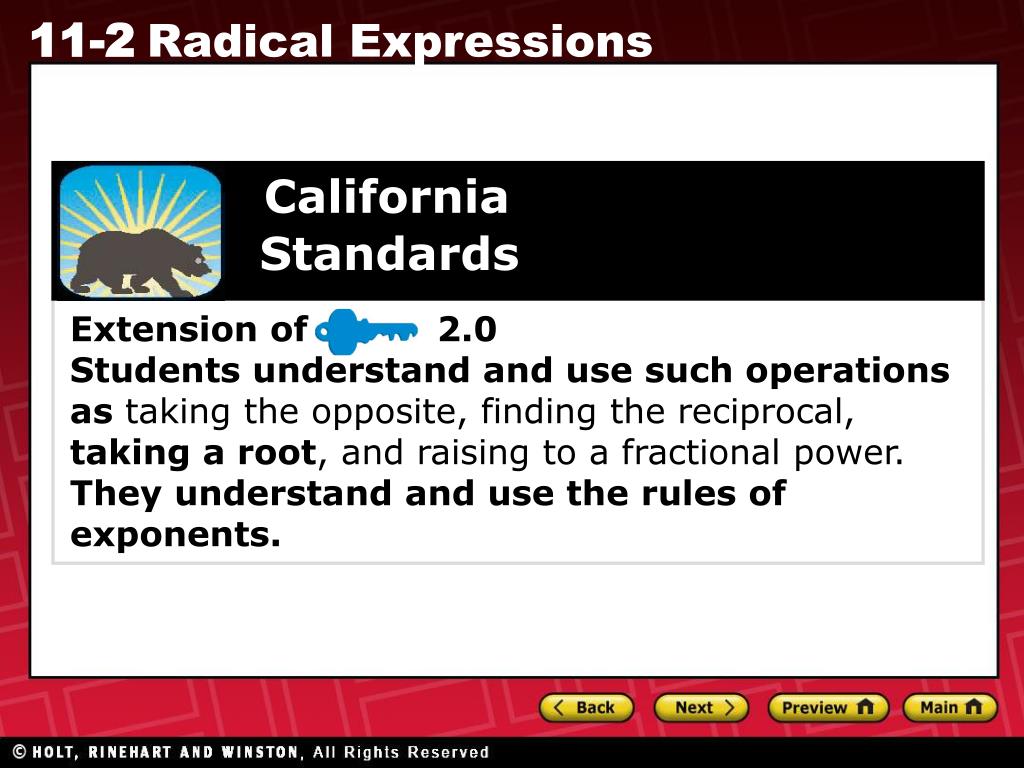 11-2 Radical Expressions

California Standards

Extension of 2.0
Students understand and use such operations as taking the opposite, finding the reciprocal, taking a root, and raising to a fractional power. They understand and use the rules of exponents.

Back Next Preview Main

© HOLT, RINEHART AND WINSTON, All Rights Reserved